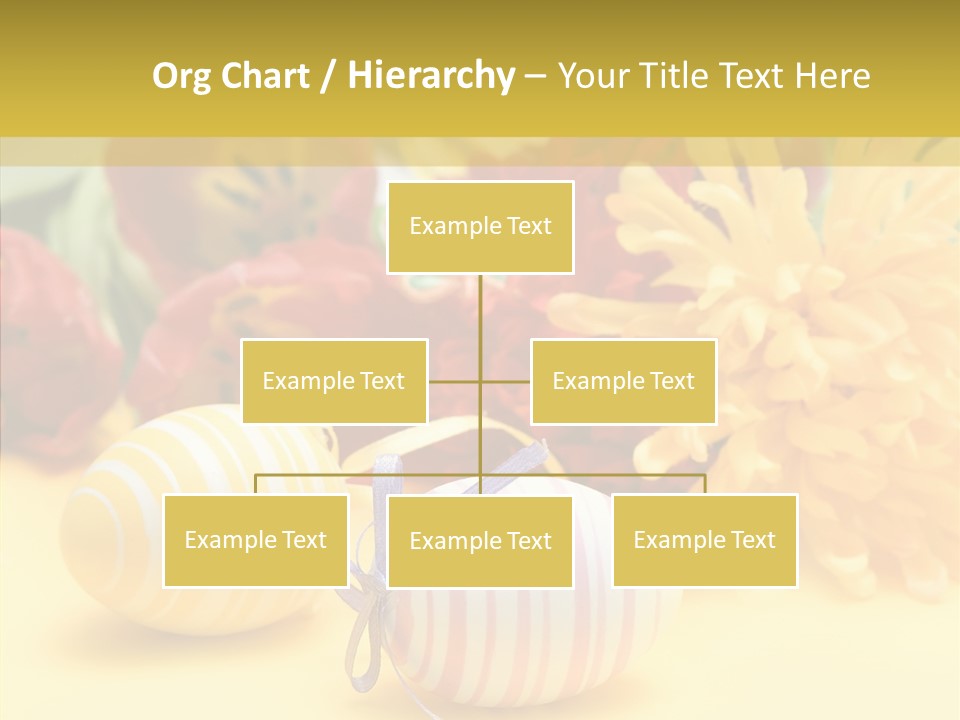 Org Chart / Hierarchy – Your Title Text Here

Example Text

Example Text

Example Text

Example Text

Example Text

Example Text